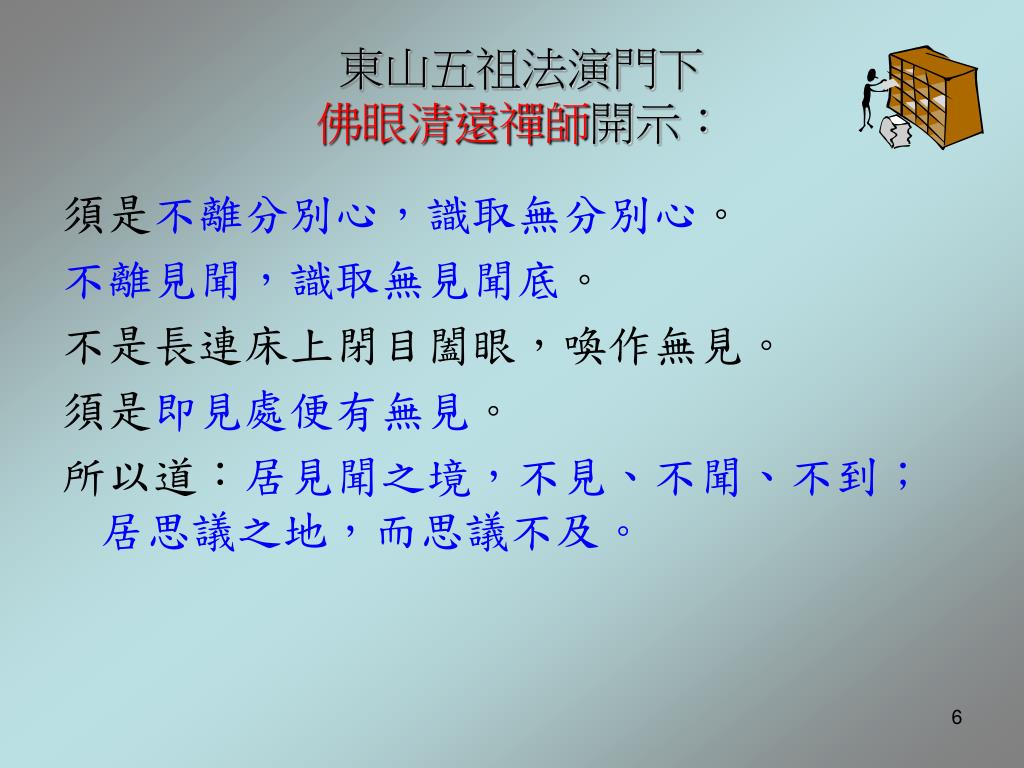 東山五祖法演門下
佛眼清遠禪師開示：

須是不離分別心，識取無分別心。

不離見聞，識取無見聞底。

不是長連床上閉目闔眼，喚作無見。

須是即見處便有無見。

所以道：居見聞之境，不見、不聞、不到；居思議之地，而思議不及。

6